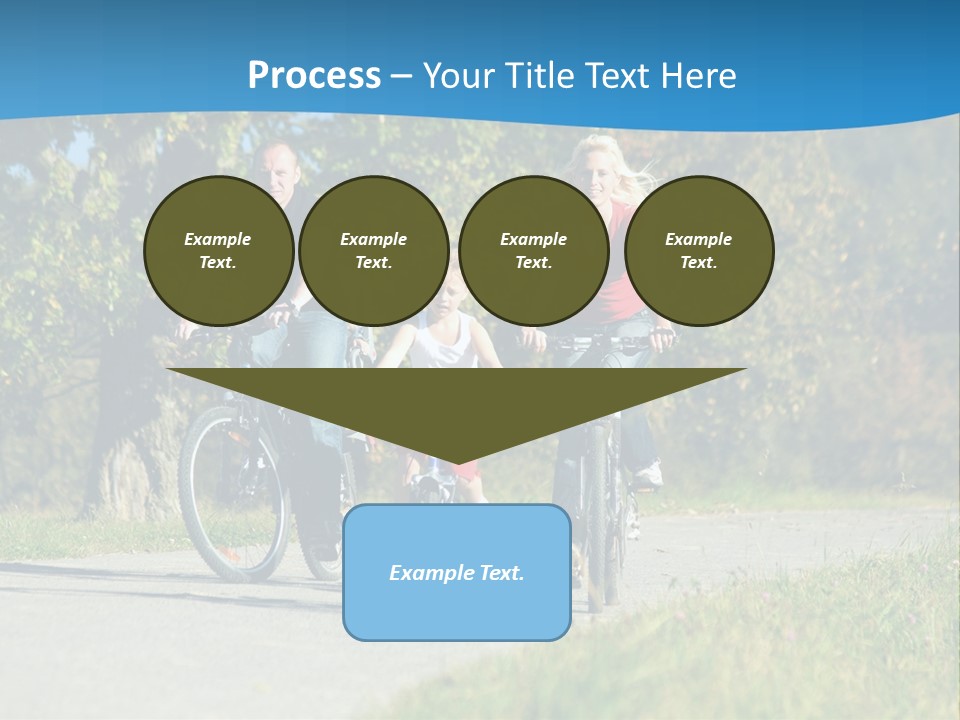 Process – Your Title Text Here

Example Text.

Example Text.

Example Text.

Example Text.

Example Text.